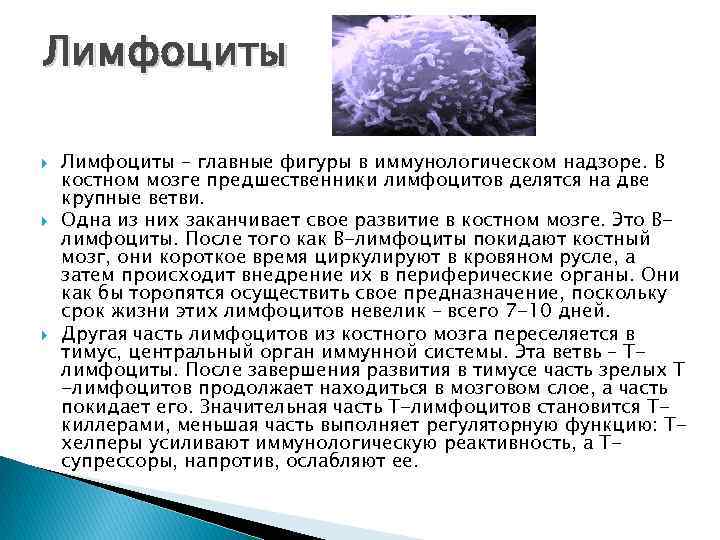 Лимфоциты

Лимфоциты – главные фигуры в иммунологическом надзоре. В костном мозге предшественники лимфоцитов делятся на две крупные ветви.

Одна из них заканчивает свое развитие в костном мозге. Это В-лимфоциты. После того как В-лимфоциты покидают костный мозг, они короткое время циркулируют в кровяном русле, а затем происходит внедрение их в периферические органы. Они как бы торопятся осуществить свое предназначение, поскольку срок жизни этих лимфоцитов невелик – всего 7-10 дней.

Другая часть лимфоцитов из костного мозга переселяется в тимус, центральный орган иммунной системы. Эта ветвь – Т-лимфоциты. После завершения развития в тимусе часть зрелых Т-лимфоцитов продолжает находиться в мозговом слое, а часть покидает его. Значительная часть Т-лимфоцитов становится Т-киллерами, меньшая часть выполняет регуляторную функцию: Т-хелперы усиливают иммунологическую реактивность, а Т-супрессоры, напротив, ослабляют ее.